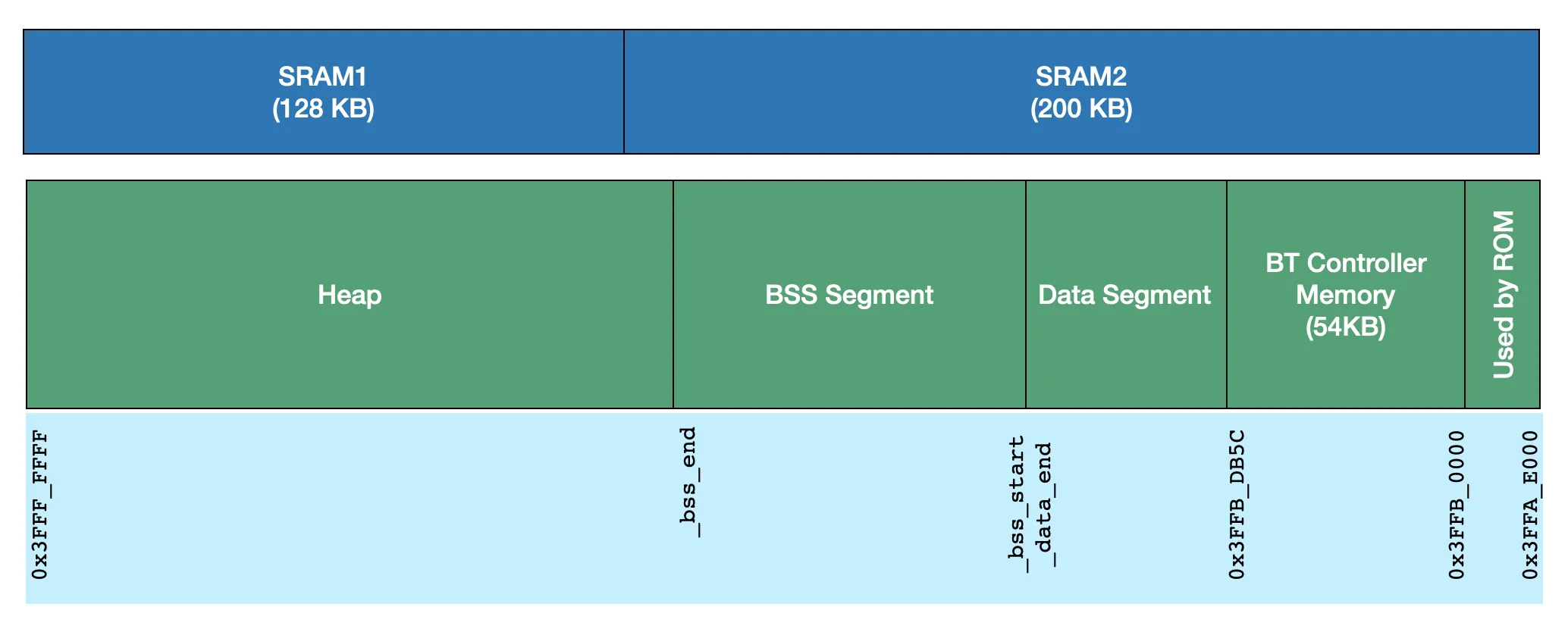 SRAM1
(128 KB)

SRAM2
(200 KB)

Heap

BSS Segment

Data Segment

BT Controller Memory (54KB)

Used by ROM

0x3FFF_FFFF

_bss_end

_bss_start

_data_end

0x3FFB_DB5C

0x3FFB_0000

0x3FFA_E000